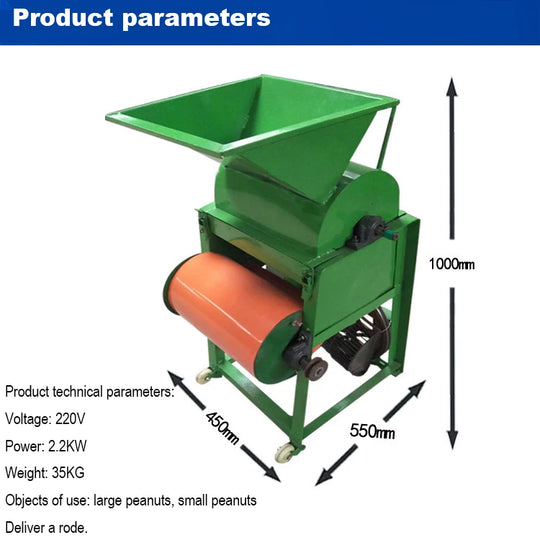 Product parameters

1000mm

450mm

550mm

Product technical parameters:

Voltage: 220V

Power: 2.2KW

Weight: 35KG

Objects of use: large peanuts, small peanuts

Deliver a rode.